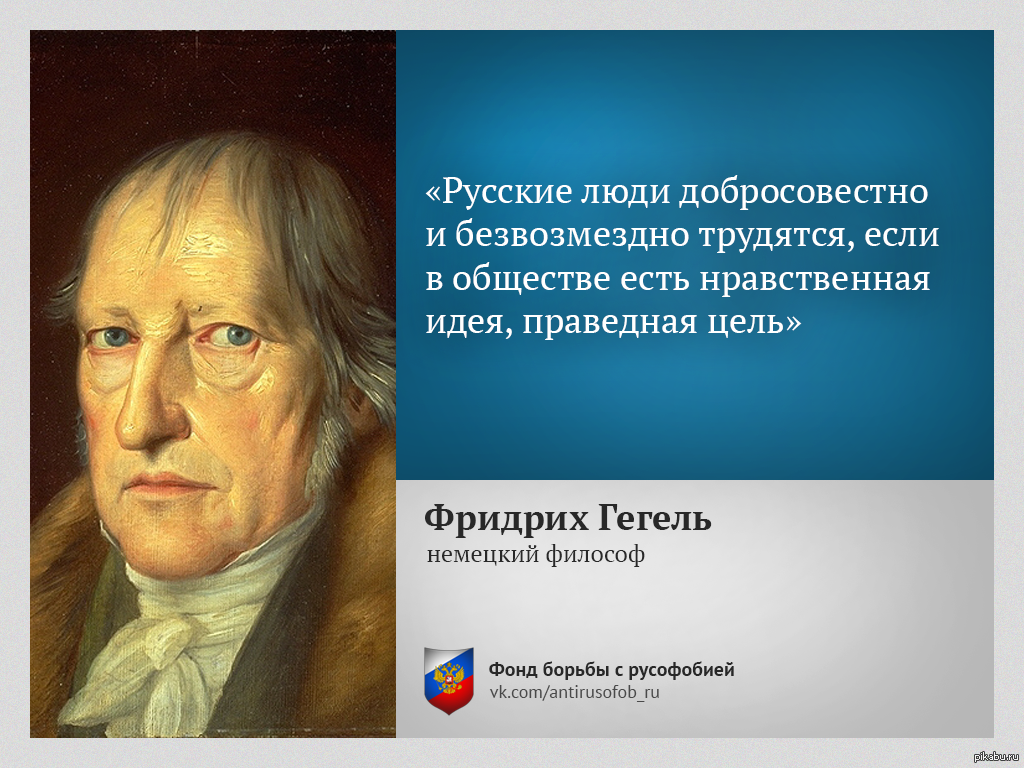 «Русские люди добросовестно и безвозмездно трудятся, если в обществе есть нравственная идея, праведная цель»

Фридрих Гегель
немецкий философ

Фонд борьбы с русофобией
vk.com/antirusofob_ru

pikabu.ru